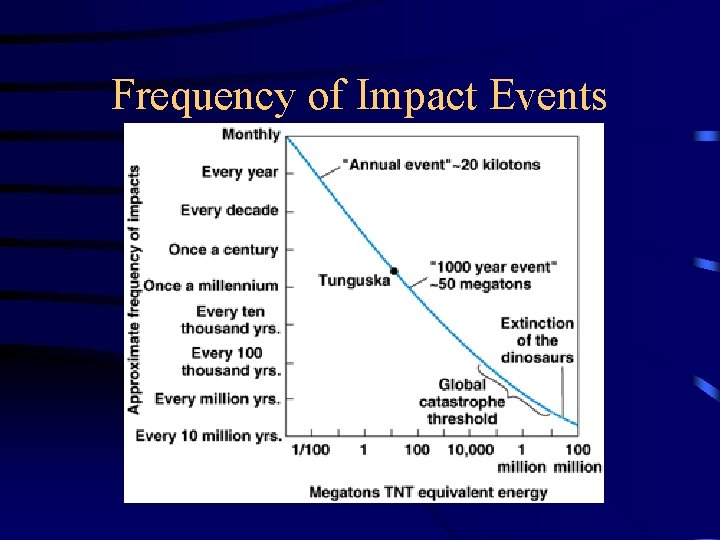 Frequency of Impact Events

Approximate frequency of impacts

Monthly
Every year
Every decade
Once a century
Once a millennium
Every ten thousand yrs.
Every 100 thousand yrs.
Every million yrs.
Every 10 million yrs.

"Annual event"~20 kilotons
Tunguska
"1000 year event" ~50 megatons
Extinction of the dinosaurs
Global catastrophe threshold

1/100
1
100
10,000
1 million
100 million

Megatons TNT equivalent energy